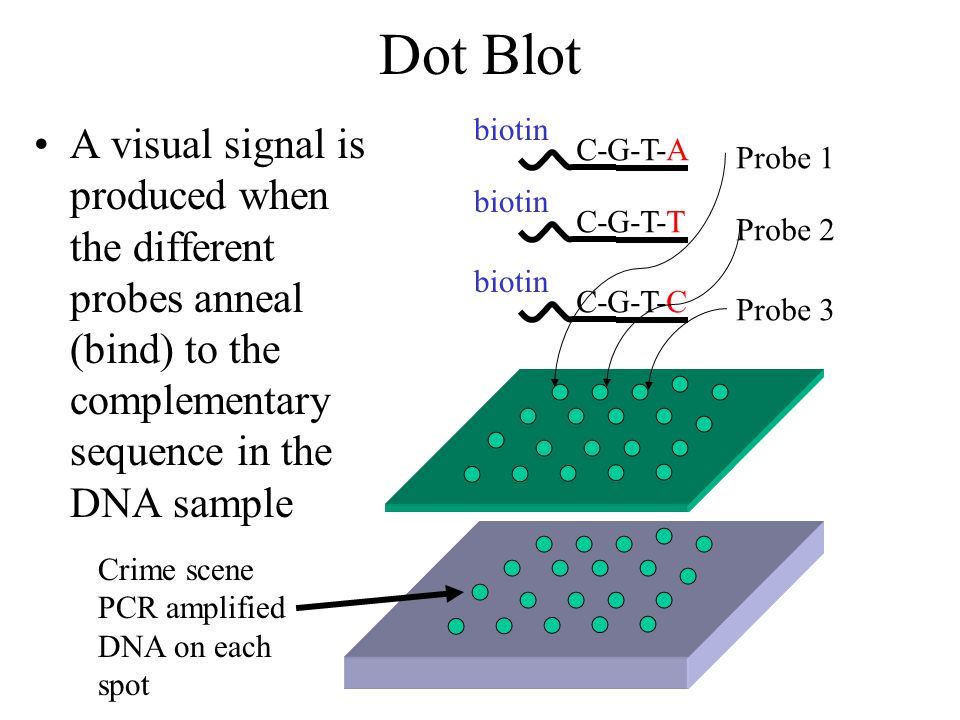 Dot Blot

• A visual signal is produced when the different probes anneal (bind) to the complementary sequence in the DNA sample

biotin C-G-T-A Probe 1

biotin C-G-T-T Probe 2

biotin C-G-T-C Probe 3

Crime scene PCR amplified DNA on each spot